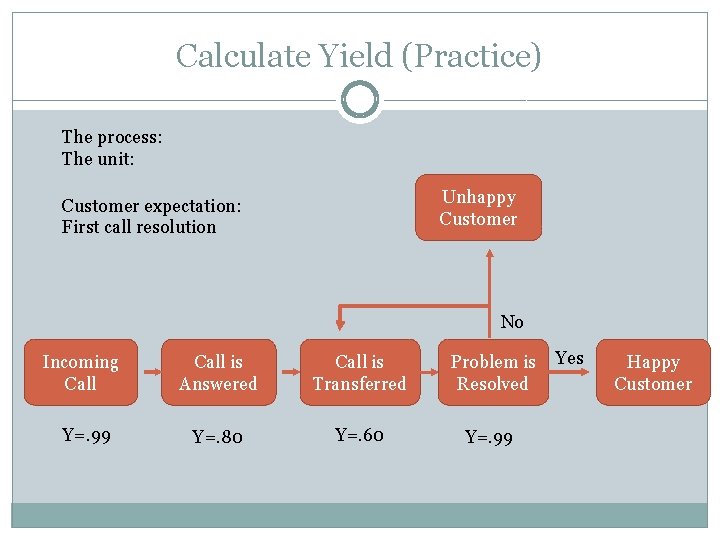 Calculate Yield (Practice)

The process:
The unit:

Customer expectation:
First call resolution

Unhappy Customer

No

Incoming Call

Call is Answered

Call is Transferred

Problem is Resolved

Yes

Happy Customer

Y=.99

Y=.80

Y=.60

Y=.99